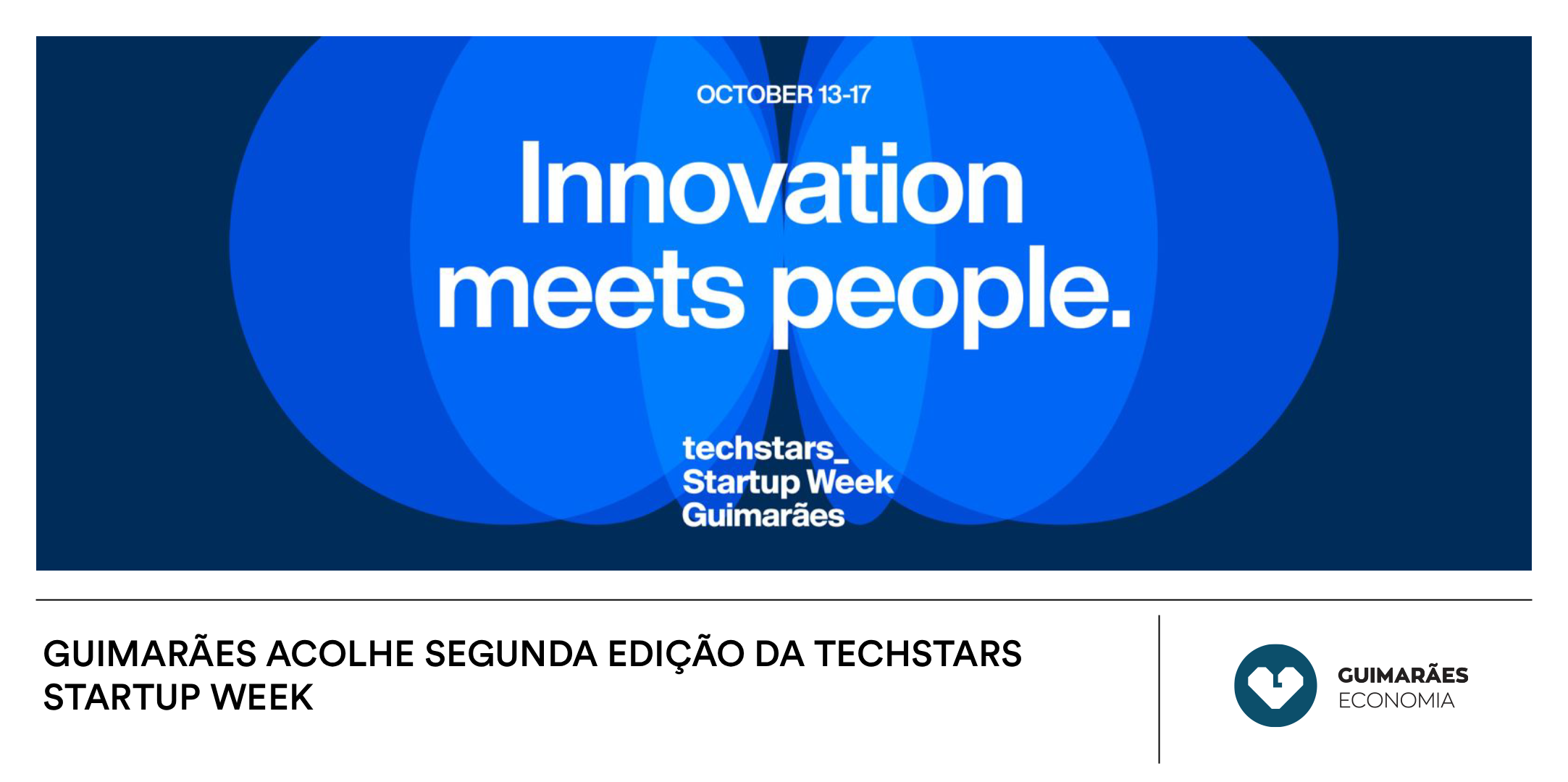 OCTOBER 13-17

Innovation meets people.

techstars_
Startup Week
Guimarães

GUIMARÃES ACOLHE SEGUNDA EDIÇÃO DA TECHSTARS STARTUP WEEK

GUIMARÃES
ECONOMIA